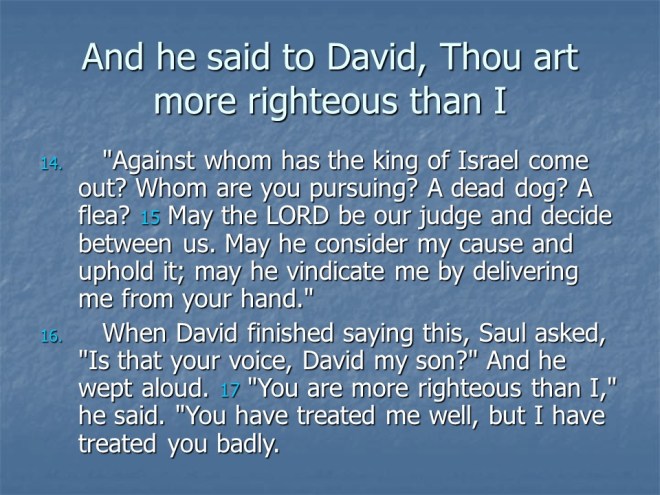 And he said to David, Thou art more righteous than I

14. "Against whom has the king of Israel come out? Whom are you pursuing? A dead dog? A flea? 15 May the LORD be our judge and decide between us. May he consider my cause and uphold it; may he vindicate me by delivering me from your hand."

16. When David finished saying this, Saul asked, "Is that your voice, David my son?" And he wept aloud. 17 "You are more righteous than I," he said. "You have treated me well, but I have treated you badly.